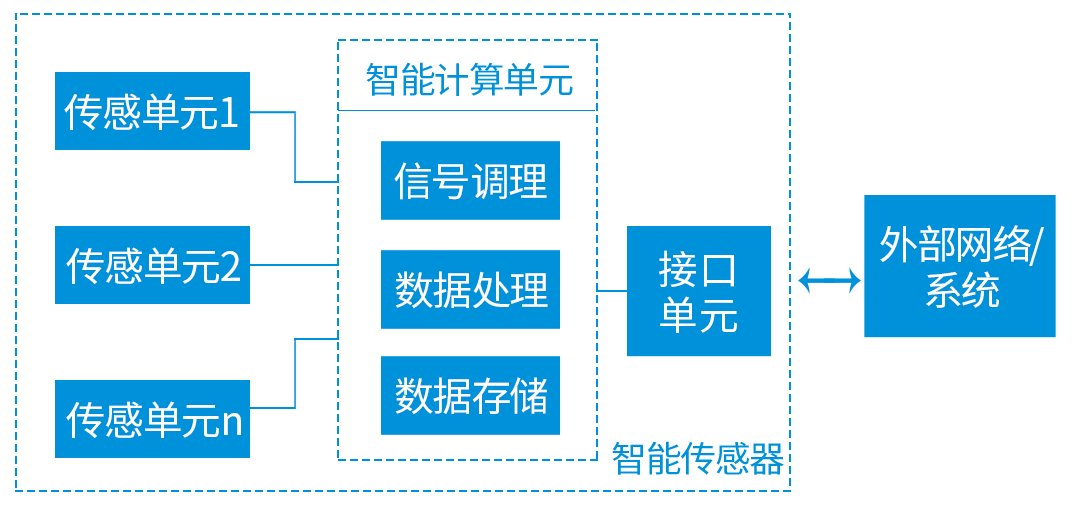 传感单元1

传感单元2

传感单元n

智能计算单元

信号调理

数据处理

数据存储

接口单元

智能传感器

外部网络/系统